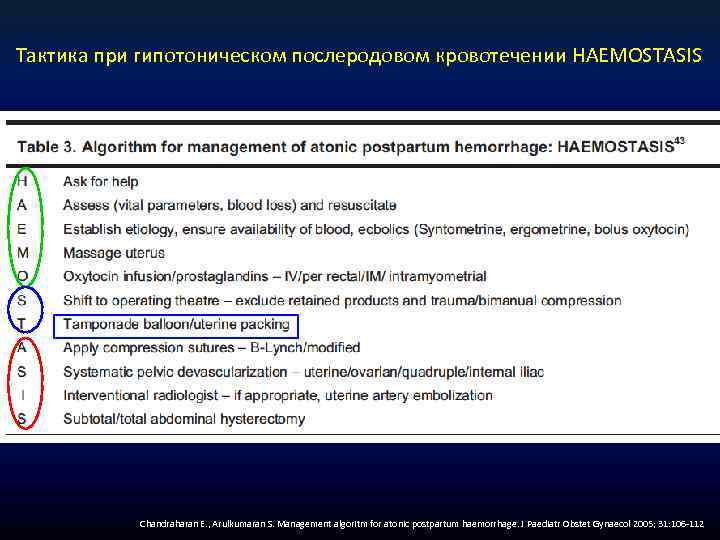 Тактика при гипотоническом послеродовом кровотечении HAEMOSTASIS

Table 3. Algorithm for management of atonic postpartum hemorrhage: HAEMOSTASIS$^{43}$

| | |
|---|---|
| H | Ask for help |
| A | Assess (vital parameters, blood loss) and resuscitate |
| E | Establish etiology, ensure availability of blood, ecbolics (Syntometrine, ergometrine, bolus oxytocin) |
| M | Massage uterus |
| O | Oxytocin infusion/prostaglandins – IV/per rectal/IM/ intramyometrial |
| S | Shift to operating theatre – exclude retained products and trauma/bimanual compression |
| T | Tamponade balloon/uterine packing |
| A | Apply compression sutures – B-Lynch/modified |
| S | Systematic pelvic devascularization – uterine/ovarian/quadruple/internal iliac |
| I | Interventional radiologist – if appropriate, uterine artery embolization |
| S | Subtotal/total abdominal hysterectomy |

Chandraharan E., Arulkumaran S. Management algoritm for atonic postpartum haemorrhage. J Paediatr Obstet Gynaecol 2005; 31:106-112